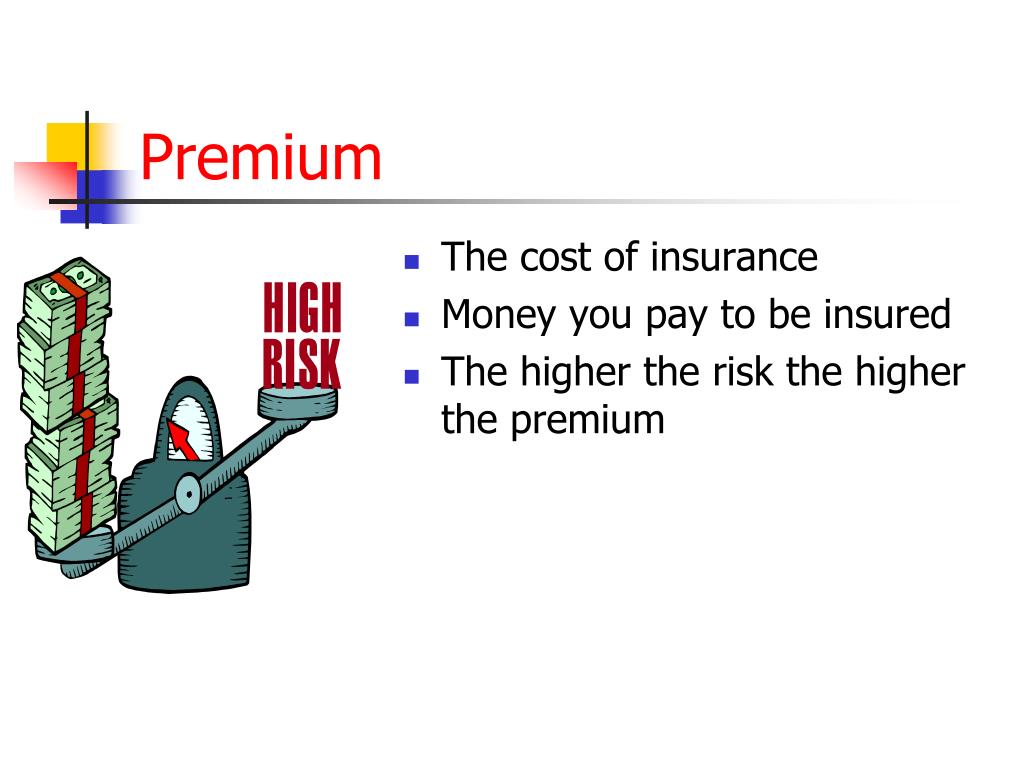 Premium

HIGH RISK

- The cost of insurance
- Money you pay to be insured
- The higher the risk the higher the premium